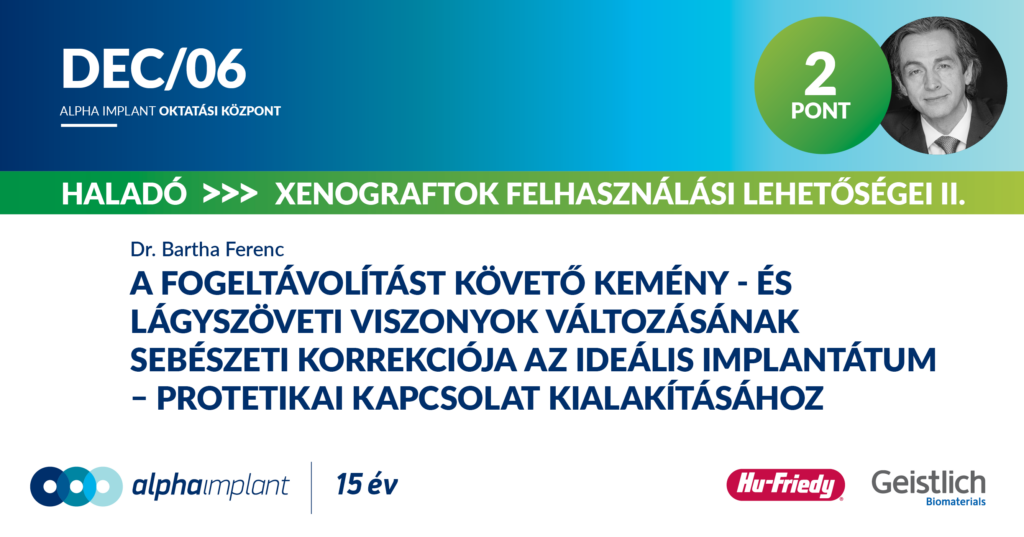 DEC/06

ALPHA IMPLANT OKTATÁSI KÖZPONT

2 PONT

HALADÓ >>> XENOGRAFTOK FELHASZNÁLÁSI LEHETŐSÉGEI II.

Dr. Bartha Ferenc

A FOGELTÁVOLÍTÁST KÖVETŐ KEMÉNY - ÉS LÁGYSZÖVETI VISZONYOK VÁLTOZÁSÁNAK SEBÉSZETI KORREKCIÓJA AZ IDEÁLIS IMPLANTÁTUM – PROTETIKAI KAPCSOLAT KIALAKÍTÁSÁHOZ

alphaimplant

15 év

Hu-Friedy

Geistlich Biomaterials